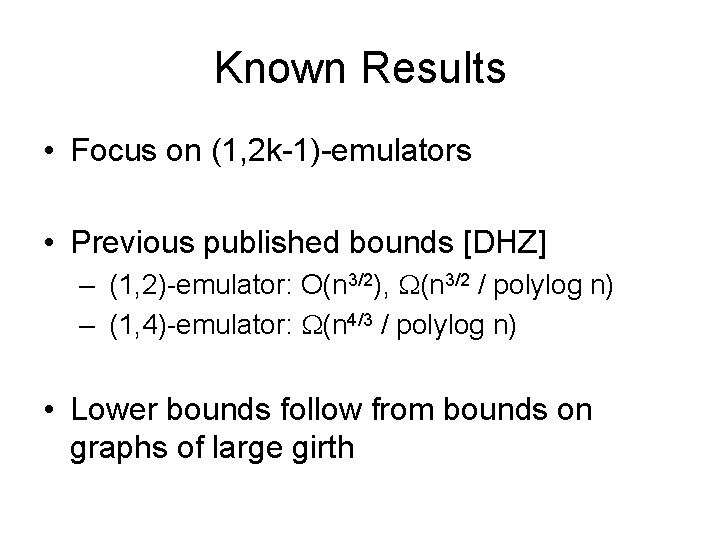 Known Results

• Focus on (1,2k-1)-emulators

• Previous published bounds [DHZ]
 – (1,2)-emulator: $O(n^{3/2})$, $\Omega(n^{3/2}$ / polylog n)
 – (1,4)-emulator: $\Omega(n^{4/3}$ / polylog n)

• Lower bounds follow from bounds on graphs of large girth